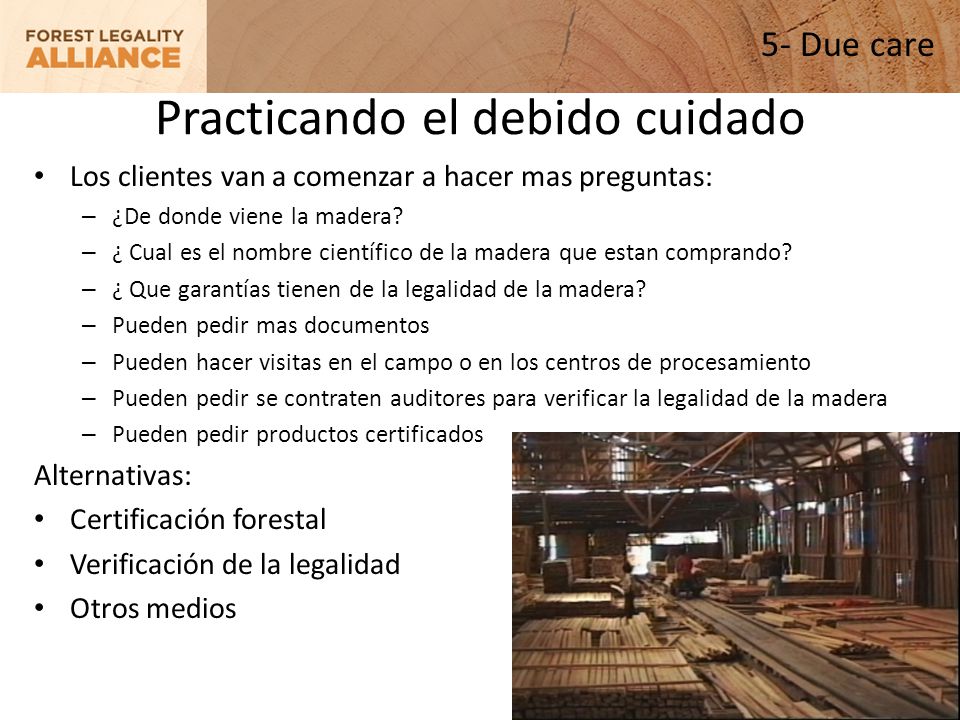 FOREST LEGALITY
ALLIANCE

5- Due care

Practicando el debido cuidado

• Los clientes van a comenzar a hacer mas preguntas:
– ¿De donde viene la madera?
– ¿ Cual es el nombre científico de la madera que estan comprando?
– ¿ Que garantías tienen de la legalidad de la madera?
– Pueden pedir mas documentos
– Pueden hacer visitas en el campo o en los centros de procesamiento
– Pueden pedir se contraten auditores para verificar la legalidad de la madera
– Pueden pedir productos certificados

Alternativas:
• Certificación forestal
• Verificación de la legalidad
• Otros medios